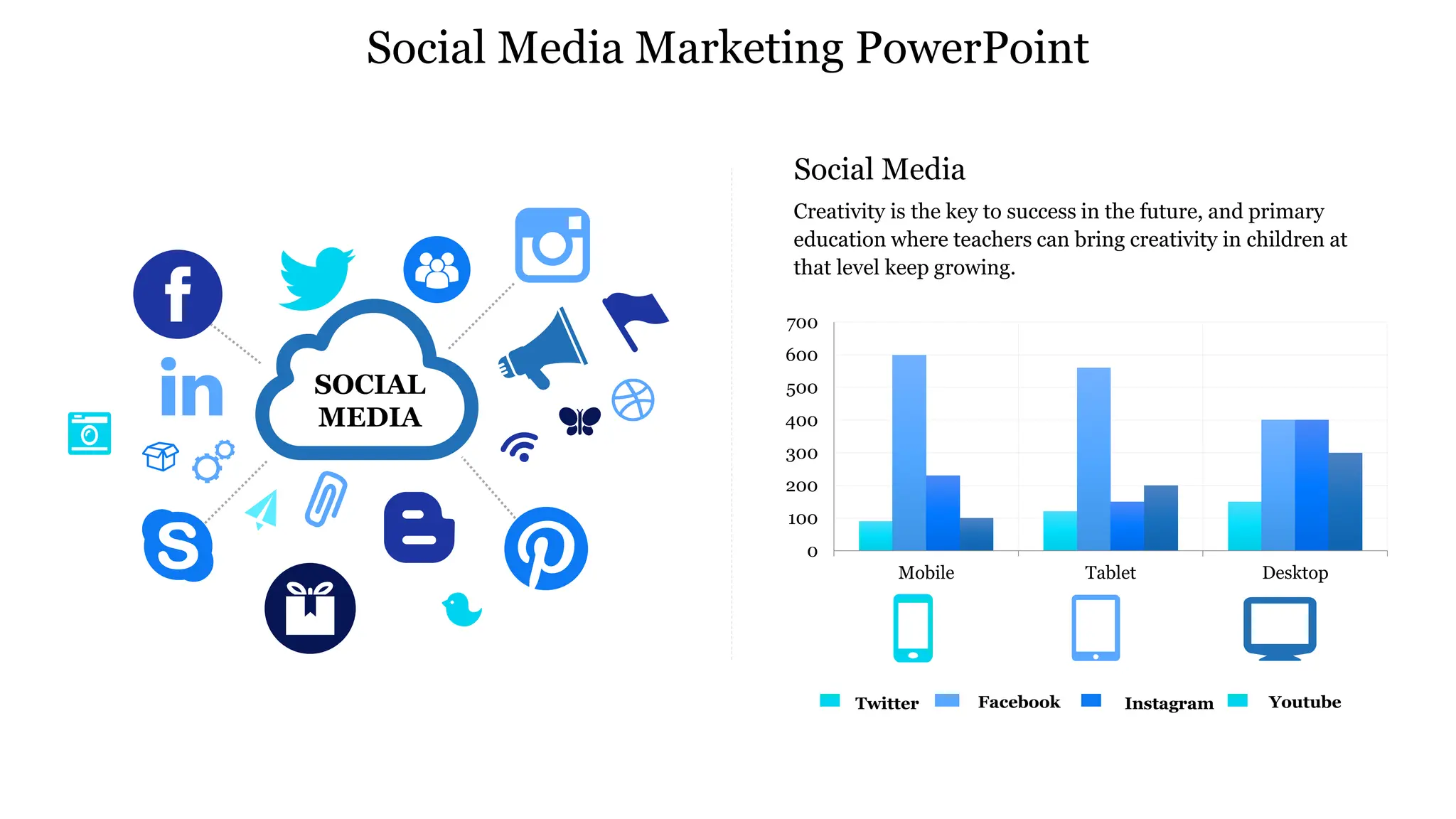 Social Media Marketing PowerPoint

SOCIAL MEDIA

Social Media

Creativity is the key to success in the future, and primary education where teachers can bring creativity in children at that level keep growing.

700
600
500
400
300
200
100
0

Mobile
Tablet
Desktop

Twitter
Facebook
Instagram
Youtube